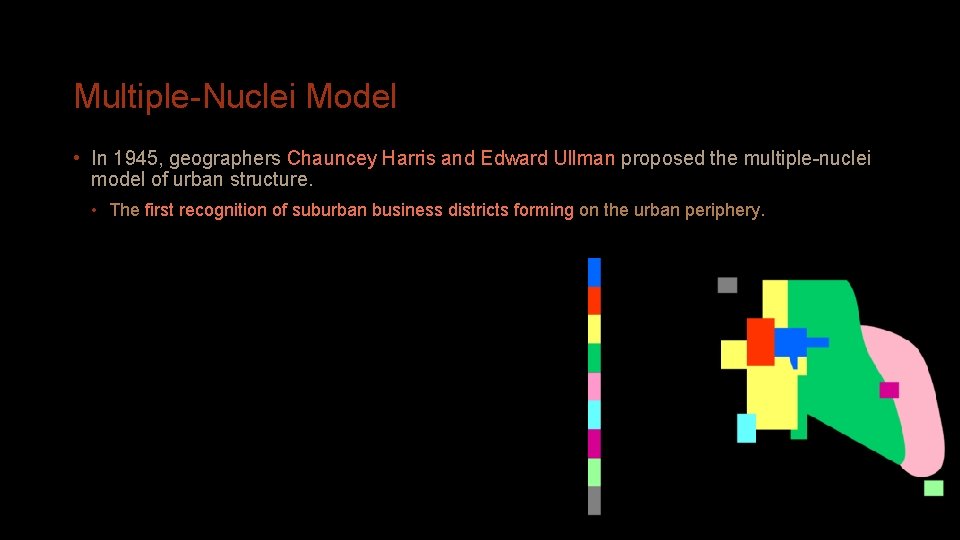 Multiple-Nuclei Model

• In 1945, geographers Chauncey Harris and Edward Ullman proposed the multiple-nuclei model of urban structure.

• The first recognition of suburban business districts forming on the urban periphery.